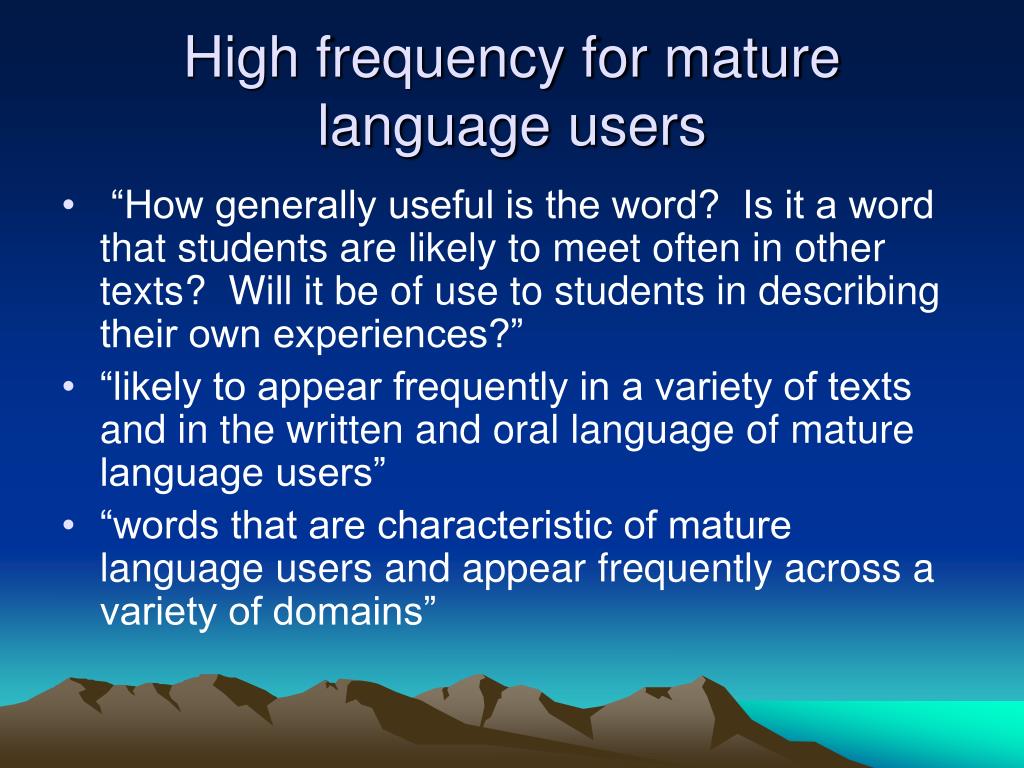 High frequency for mature language users

• “How generally useful is the word? Is it a word that students are likely to meet often in other texts? Will it be of use to students in describing their own experiences?”
• “likely to appear frequently in a variety of texts and in the written and oral language of mature language users”
• “words that are characteristic of mature language users and appear frequently across a variety of domains”